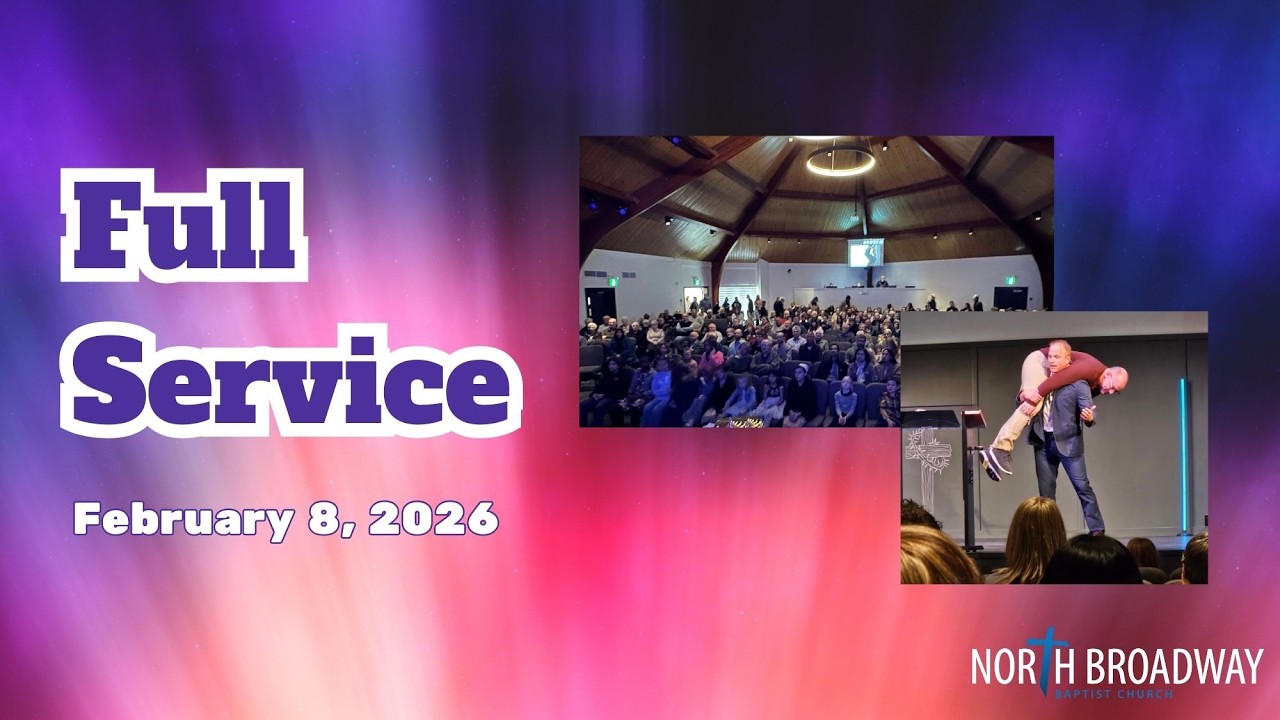 Full Service

February 8, 2026

NORTH BROADWAY
BAPTIST CHURCH